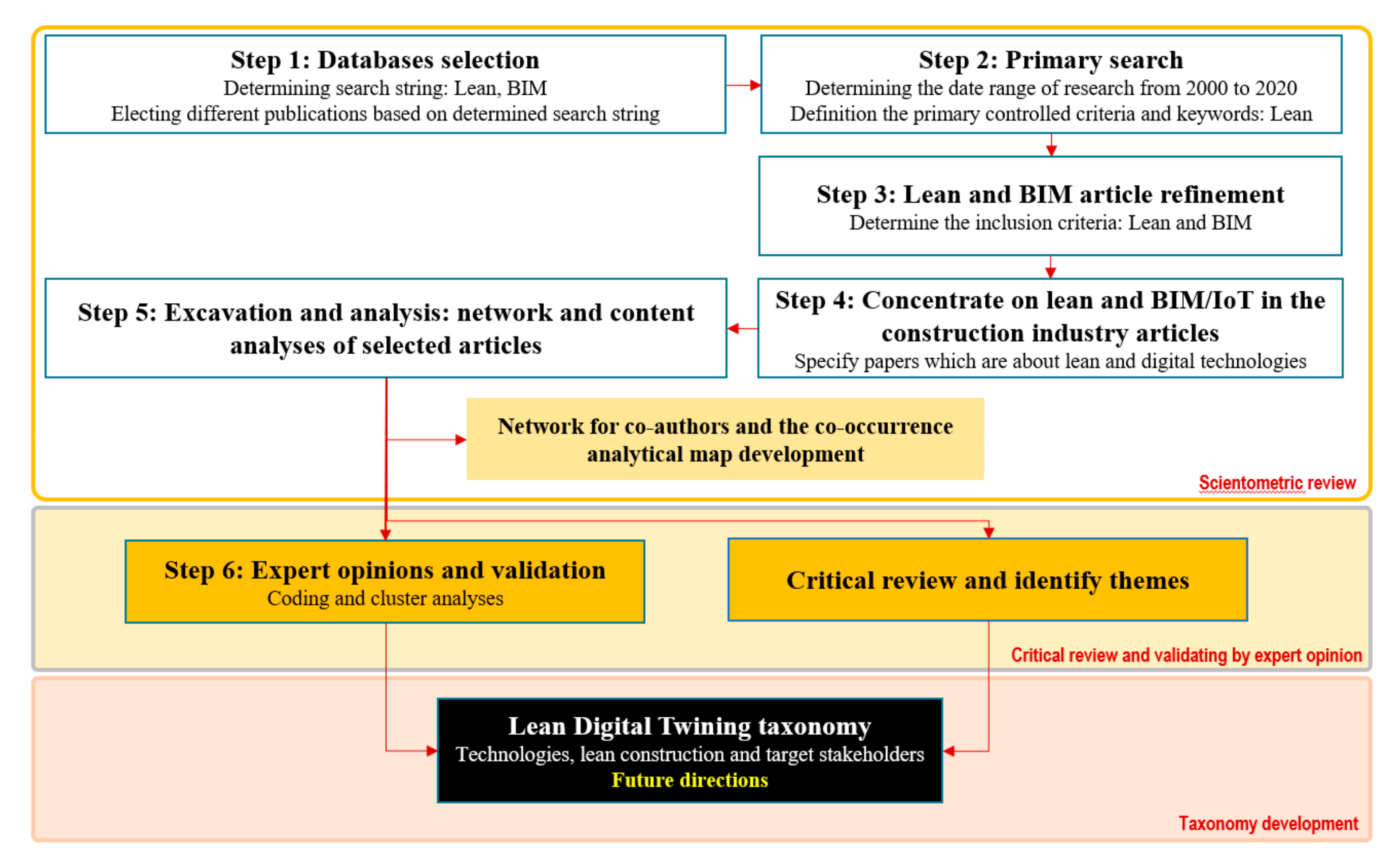 Step 1: Databases selection
Determining search string: Lean, BIM
Electing different publications based on determined search string

Step 2: Primary search
Determining the date range of research from 2000 to 2020
Definition the primary controlled criteria and keywords: Lean

Step 3: Lean and BIM article refinement
Determine the inclusion criteria: Lean and BIM

Step 4: Concentrate on lean and BIM/IoT in the construction industry articles
Specify papers which are about lean and digital technologies

Step 5: Excavation and analysis: network and content analyses of selected articles

Network for co-authors and the co-occurrence analytical map development

Scientometric review

Step 6: Expert opinions and validation
Coding and cluster analyses

Critical review and identify themes

Critical review and validating by expert opinion

Lean Digital Twining taxonomy
Technologies, lean construction and target stakeholders
Future directions

Taxonomy development